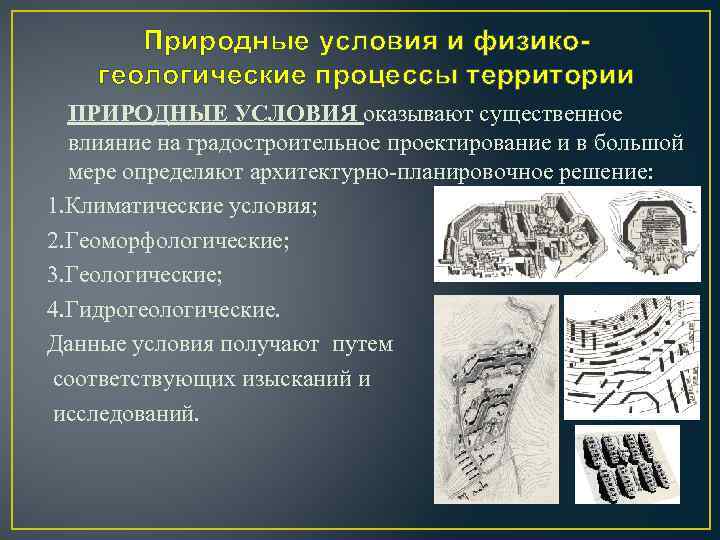 Природные условия и физико-геологические процессы территории

ПРИРОДНЫЕ УСЛОВИЯ оказывают существенное влияние на градостроительное проектирование и в большой мере определяют архитектурно-планировочное решение:

1.Климатические условия;

2.Геоморфологические;

3.Геологические;

4.Гидрогеологические.

Данные условия получают путем соответствующих изысканий и исследований.